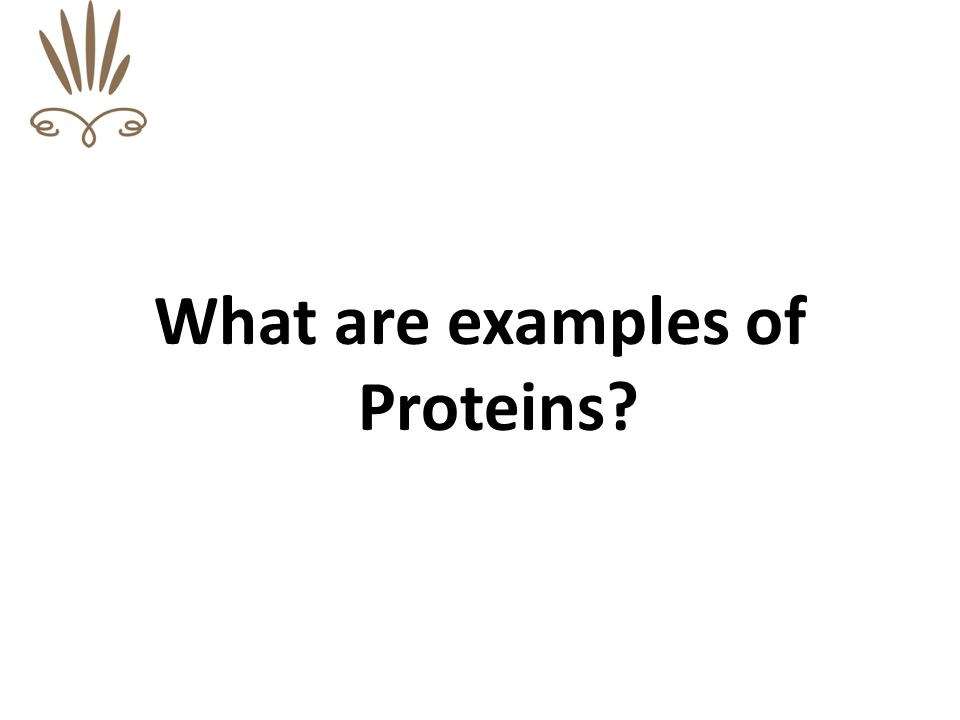 What are examples of Proteins?